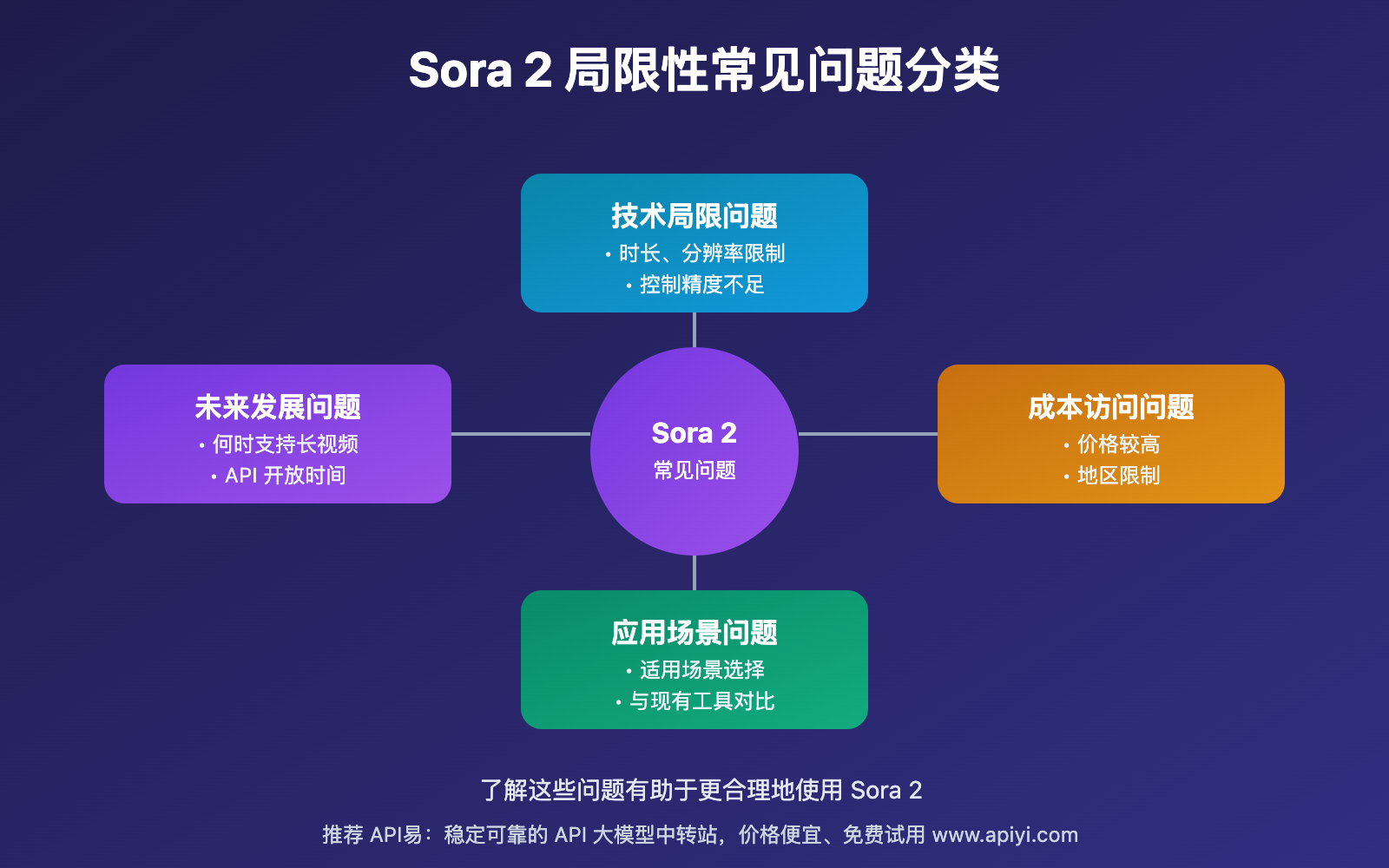 Sora 2 局限性常见问题分类

技术局限问题
• 时长、分辨率限制
• 控制精度不足

未来发展问题
• 何时支持长视频
• API 开放时间

Sora 2
常见问题

成本访问问题
• 价格较高
• 地区限制

应用场景问题
• 适用场景选择
• 与现有工具对比

了解这些问题有助于更合理地使用 Sora 2

推荐 API易：稳定可靠的 API 大模型中转站，价格便宜、免费试用 www.apiyi.com